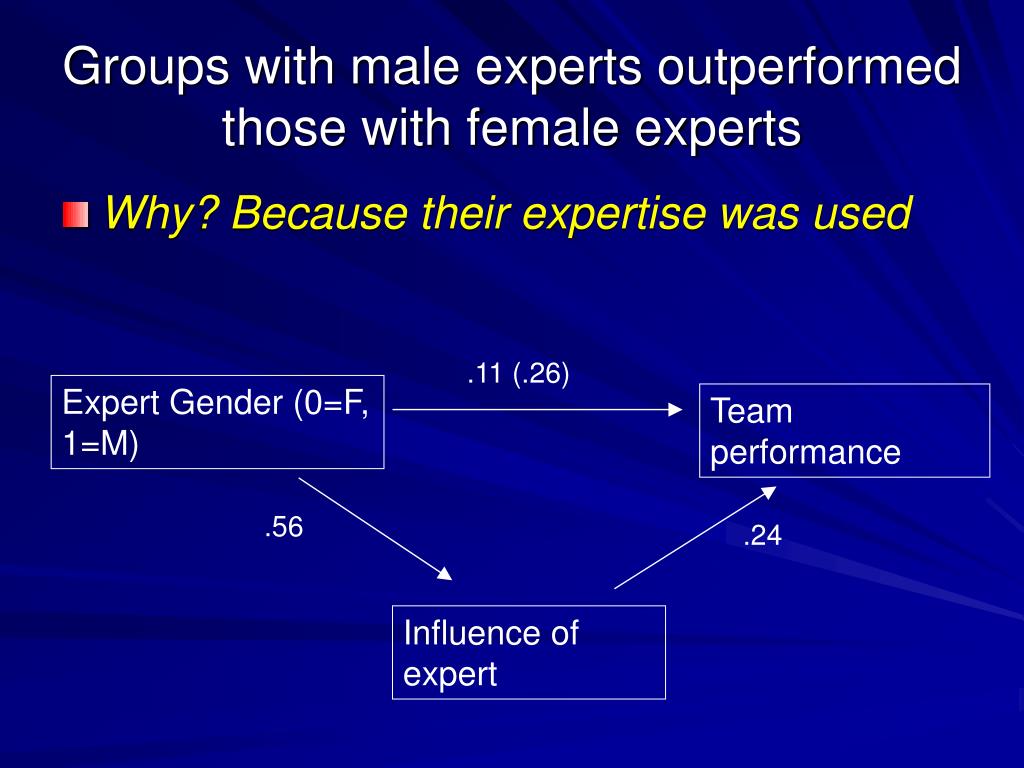 Groups with male experts outperformed those with female experts

Why? Because their expertise was used

Expert Gender (0=F, 1=M)

.11 (.26)

Team performance

.56

.24

Influence of expert